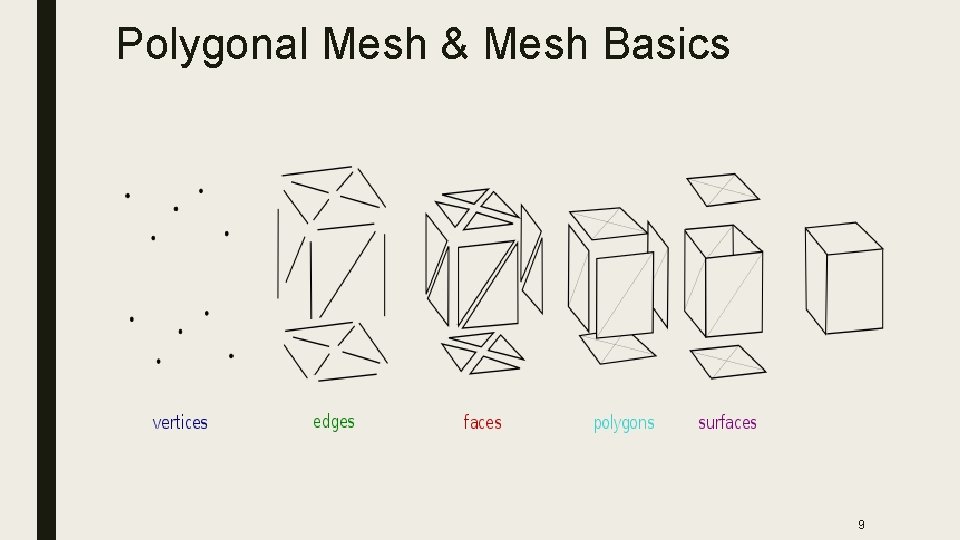 Polygonal Mesh & Mesh Basics

vertices
edges
faces
polygons
surfaces

9